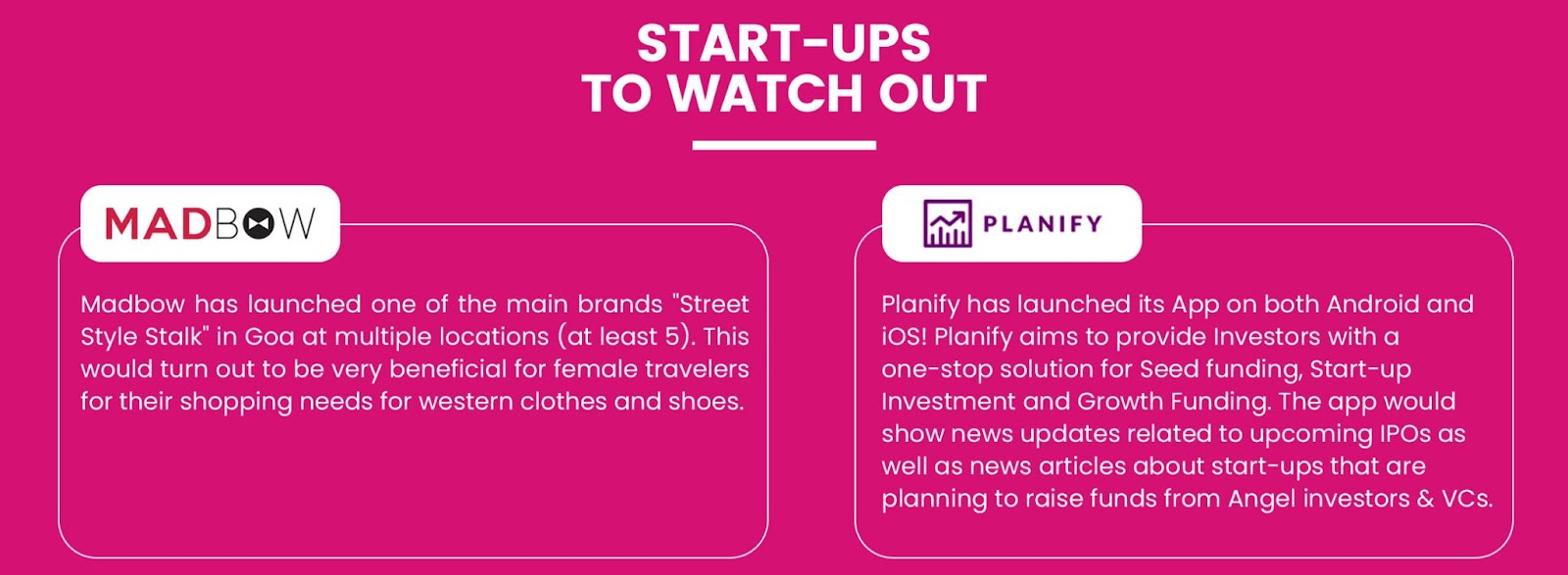 START-UPS
TO WATCH OUT

MADBOW

Madbow has launched one of the main brands "Street Style Stalk" in Goa at multiple locations (at least 5). This would turn out to be very beneficial for female travelers for their shopping needs for western clothes and shoes.

PLANIFY

Planify has launched its App on both Android and iOS! Planify aims to provide Investors with a one-stop solution for Seed funding, Start-up Investment and Growth Funding. The app would show news updates related to upcoming IPOs as well as news articles about start-ups that are planning to raise funds from Angel investors & VCs.